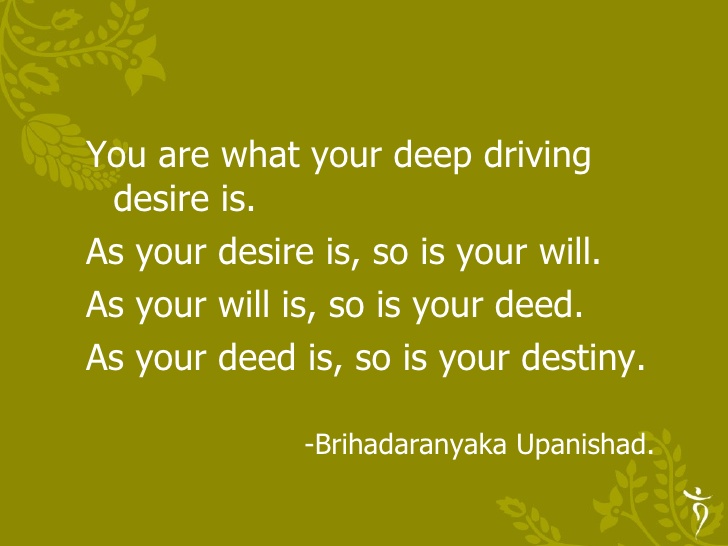 You are what your deep driving desire is.

As your desire is, so is your will.

As your will is, so is your deed.

As your deed is, so is your destiny.

-Brihadaranyaka Upanishad.